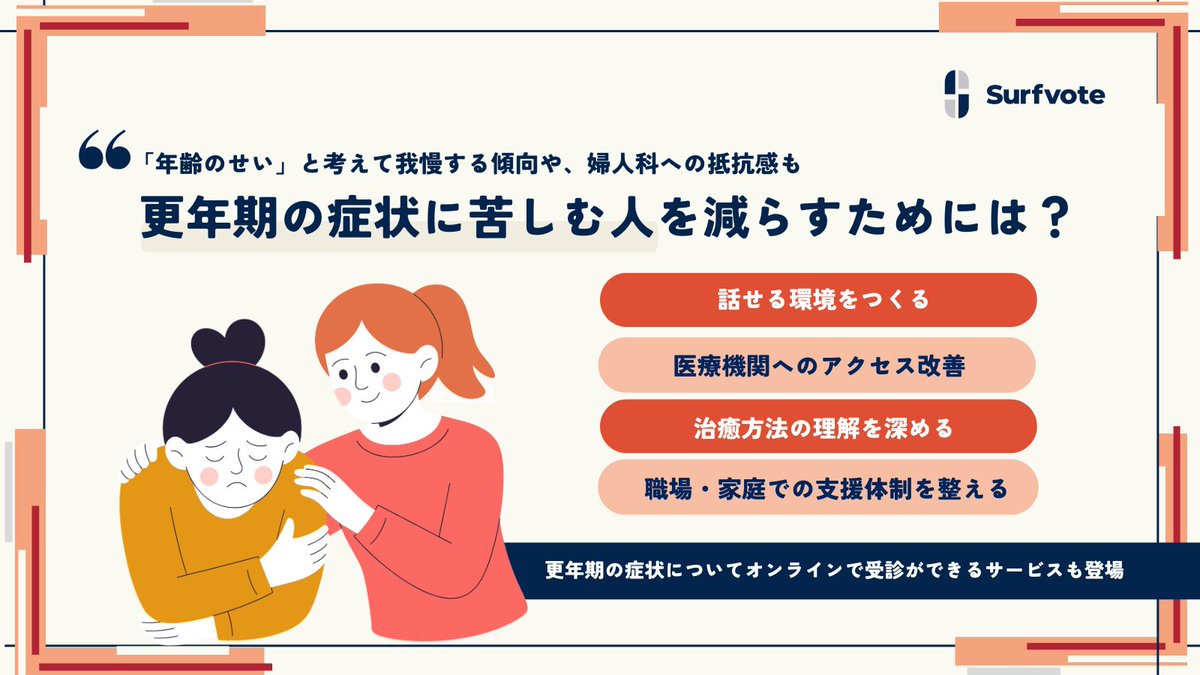 Surfvote

「年齢のせい」と考えて我慢する傾向や、婦人科への抵抗感も

更年期の症状に苦しむ人を減らすためには？

話せる環境をつくる

医療機関へのアクセス改善

治癒方法の理解を深める

職場・家庭での支援体制を整える

更年期の症状についてオンラインで受診ができるサービスも登場